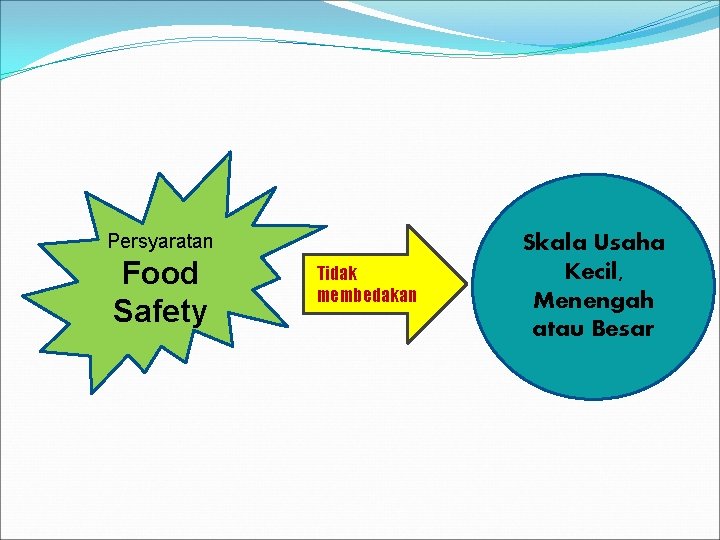 Persyaratan
Food
Safety

Tidak
membedakan

Skala Usaha
Kecil,
Menengah
atau Besar